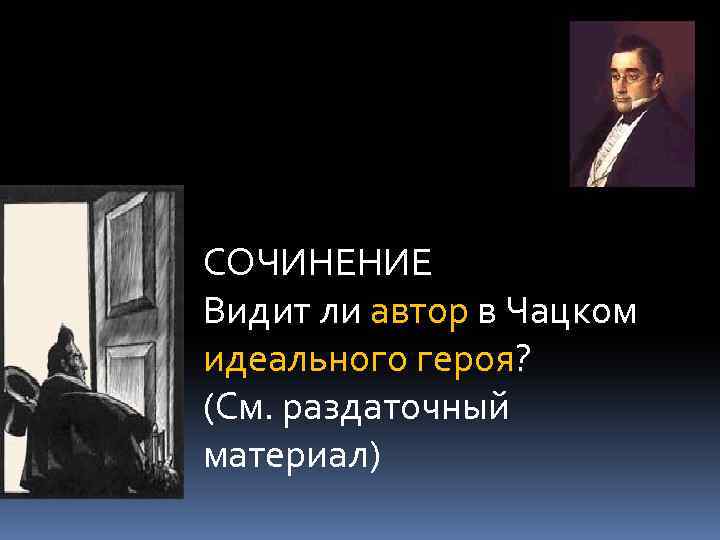 СОЧИНЕНИЕ
Видит ли автор в Чацком идеального героя? (См. раздаточный материал)